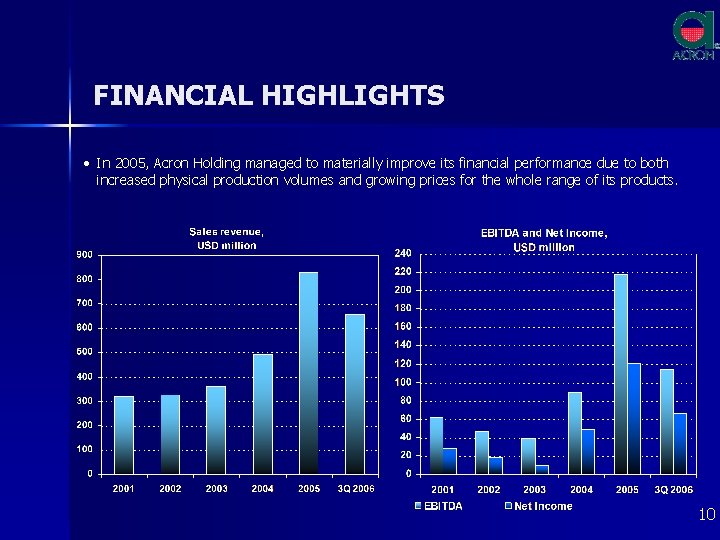 ACRON

FINANCIAL HIGHLIGHTS

• In 2005, Acron Holding managed to materially improve its financial performance due to both increased physical production volumes and growing prices for the whole range of its products.

Sales revenue, USD million

900
800
700
600
500
400
300
200
100
0

2001 2002 2003 2004 2005 3Q 2006

EBITDA and Net Income, USD million

240
220
200
180
160
140
120
100
80
60
40
20
0

2001 2002 2003 2004 2005 3Q 2006

EBITDA Net Income

10